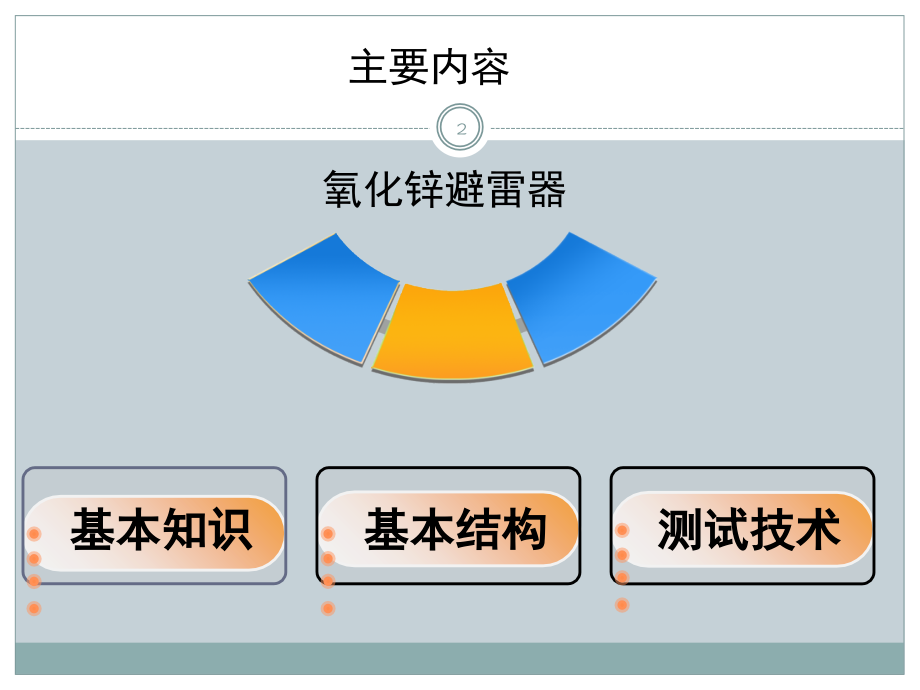 主要内容

2

氧化锌避雷器

基本知识

基本结构

测试技术